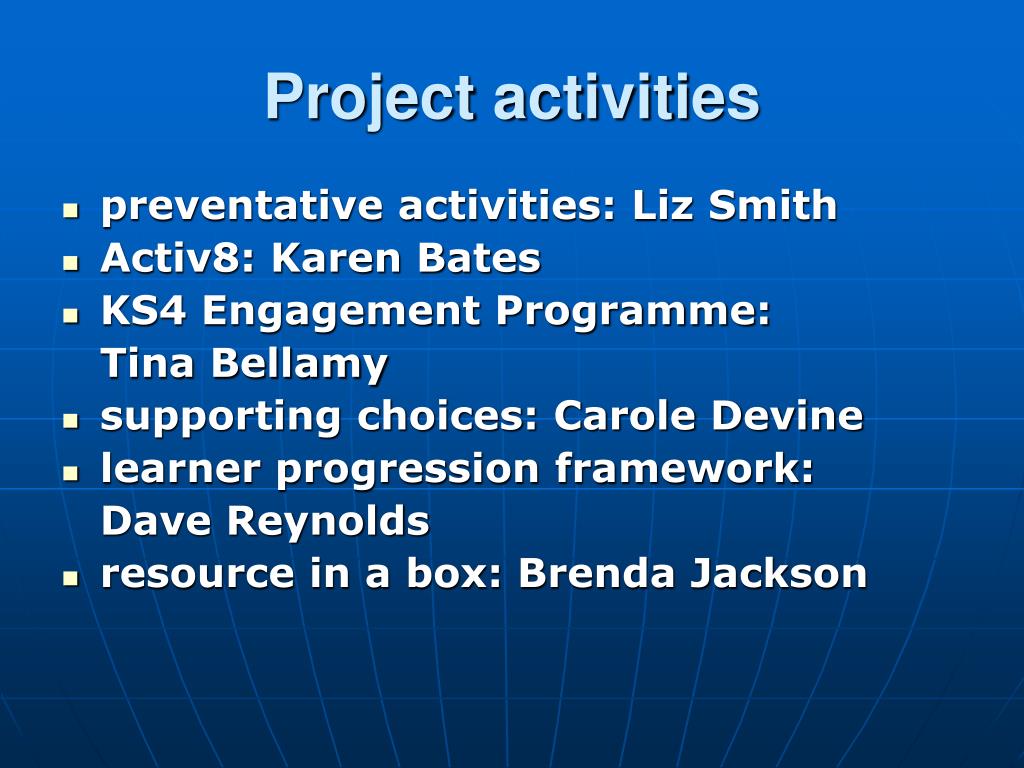 Project activities

- preventative activities: Liz Smith
- Activ8: Karen Bates
- KS4 Engagement Programme: Tina Bellamy
- supporting choices: Carole Devine
- learner progression framework: Dave Reynolds
- resource in a box: Brenda Jackson